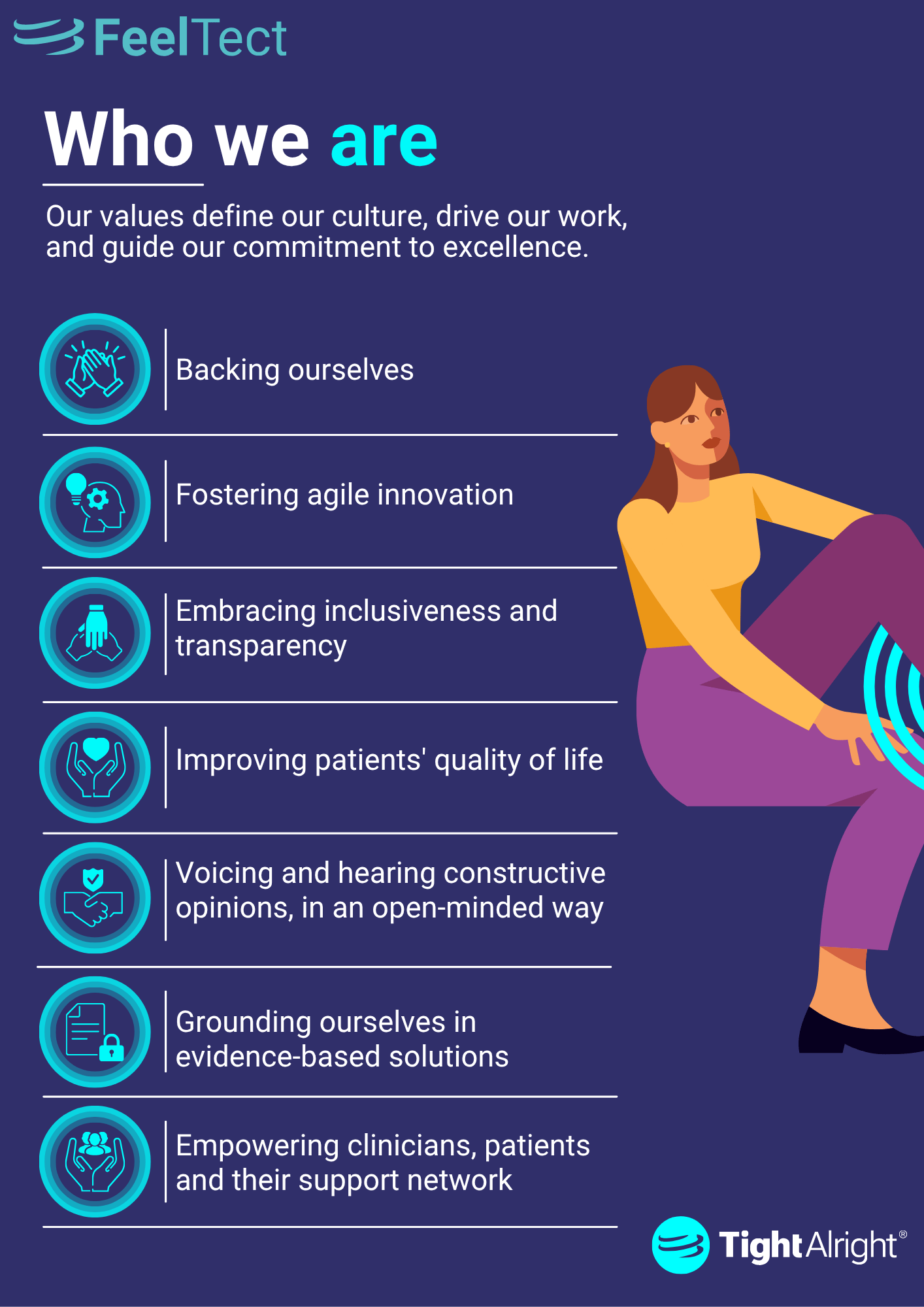 FeelTect

Who we are

Our values define our culture, drive our work, and guide our commitment to excellence.

Backing ourselves

Fostering agile innovation

Embracing inclusiveness and transparency

Improving patients' quality of life

Voicing and hearing constructive opinions, in an open-minded way

Grounding ourselves in evidence-based solutions

Empowering clinicians, patients and their support network

TightAlright®